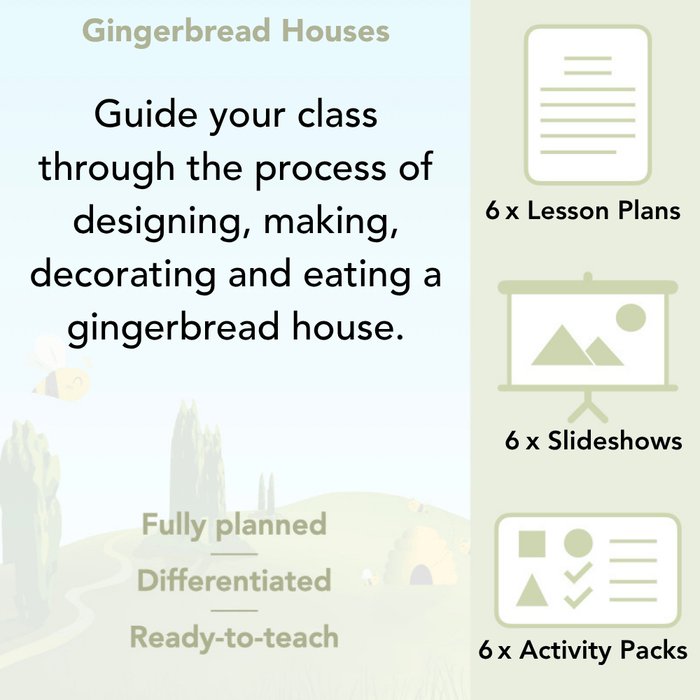 Gingerbread Houses

Guide your class through the process of designing, making, decorating and eating a gingerbread house.

Fully planned

Differentiated

Ready-to-teach

6 x Lesson Plans

6 x Slideshows

6 x Activity Packs